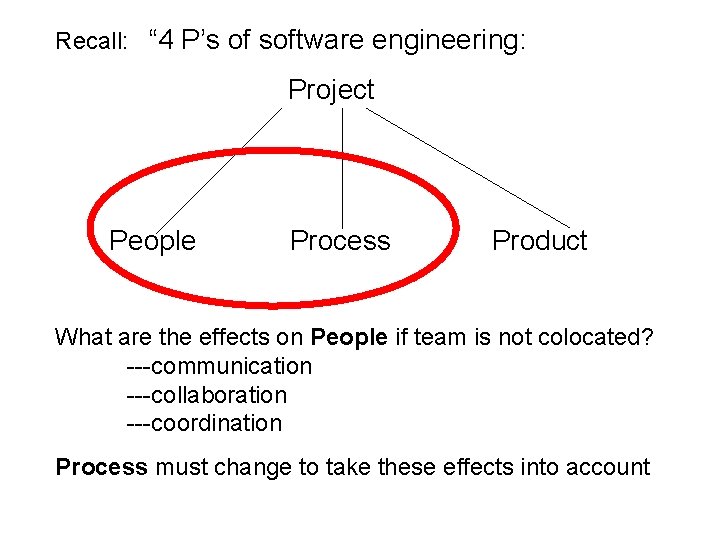 Recall: "4 P's of software engineering:

Project

People

Process

Product

What are the effects on People if team is not colocated?

---communication
---collaboration
---coordination

Process must change to take these effects into account